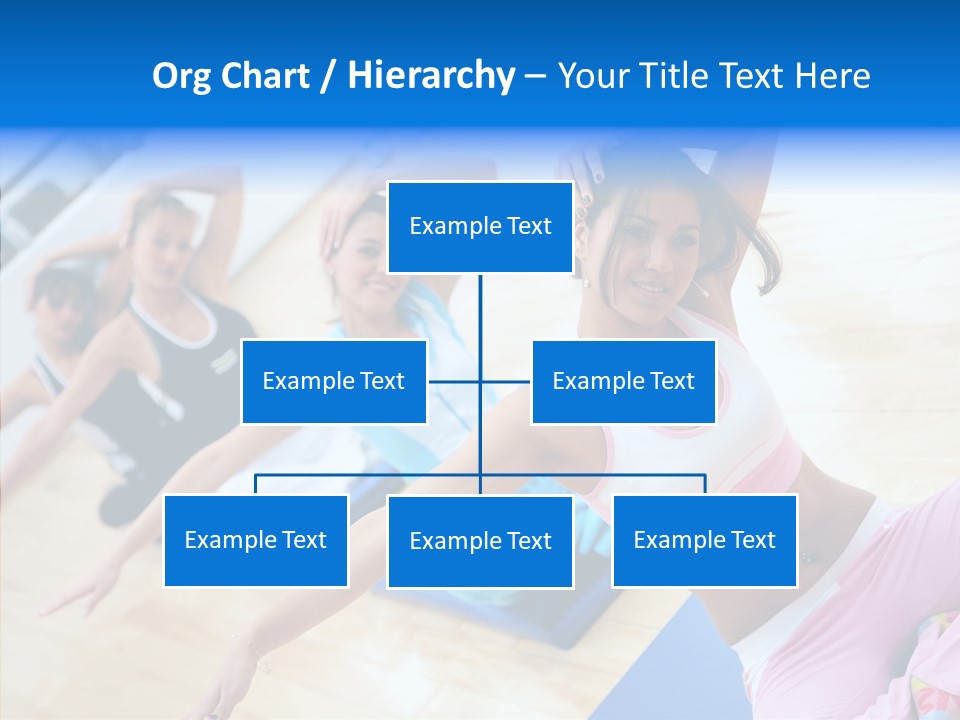 Org Chart / Hierarchy – Your Title Text Here

Example Text

Example Text

Example Text

Example Text

Example Text

Example Text